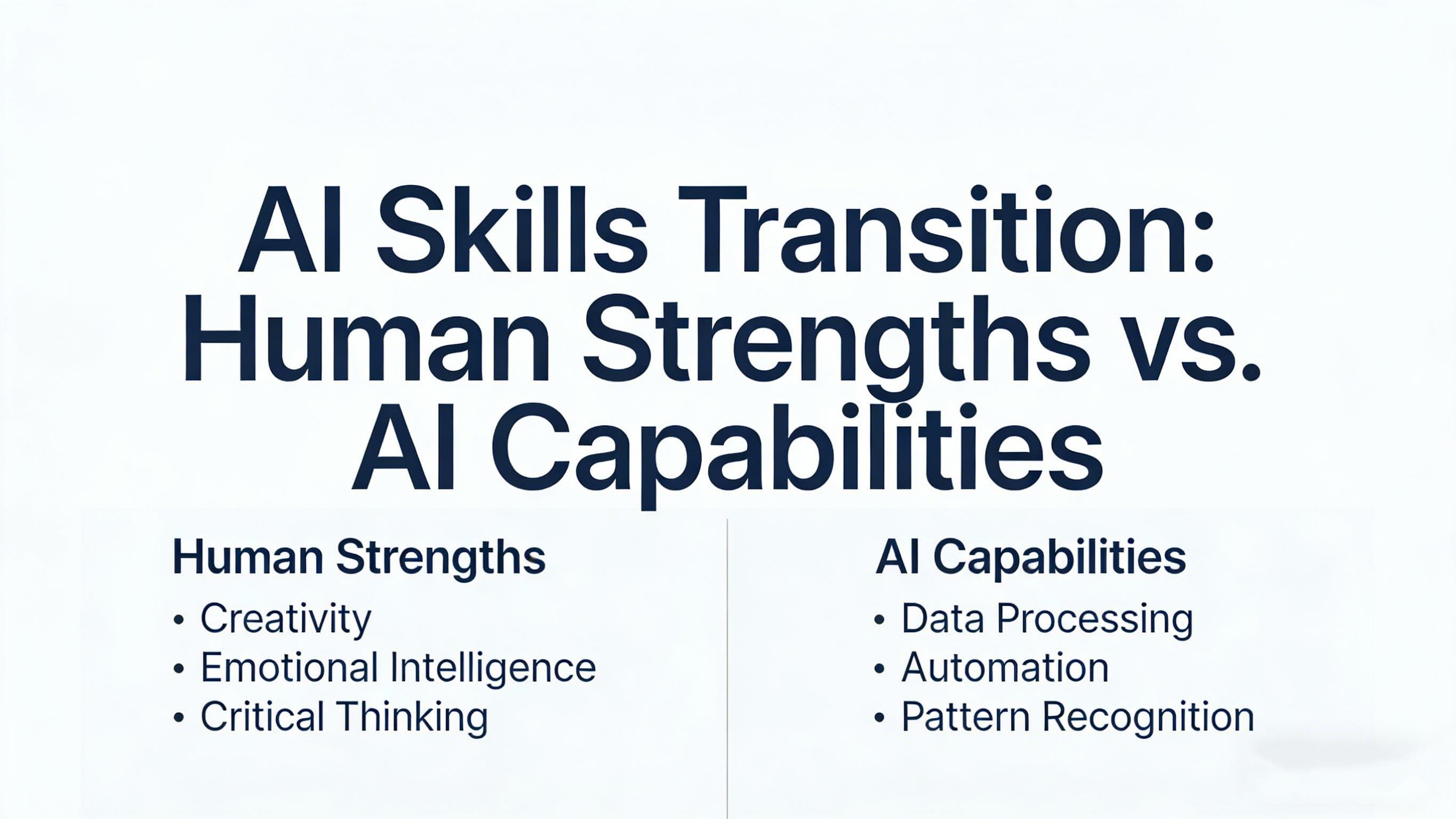 AI Skills Transition: Human Strengths vs. AI Capabilities

Human Strengths
• Creativity
• Emotional Intelligence
• Critical Thinking

AI Capabilities
• Data Processing
• Automation
• Pattern Recognition